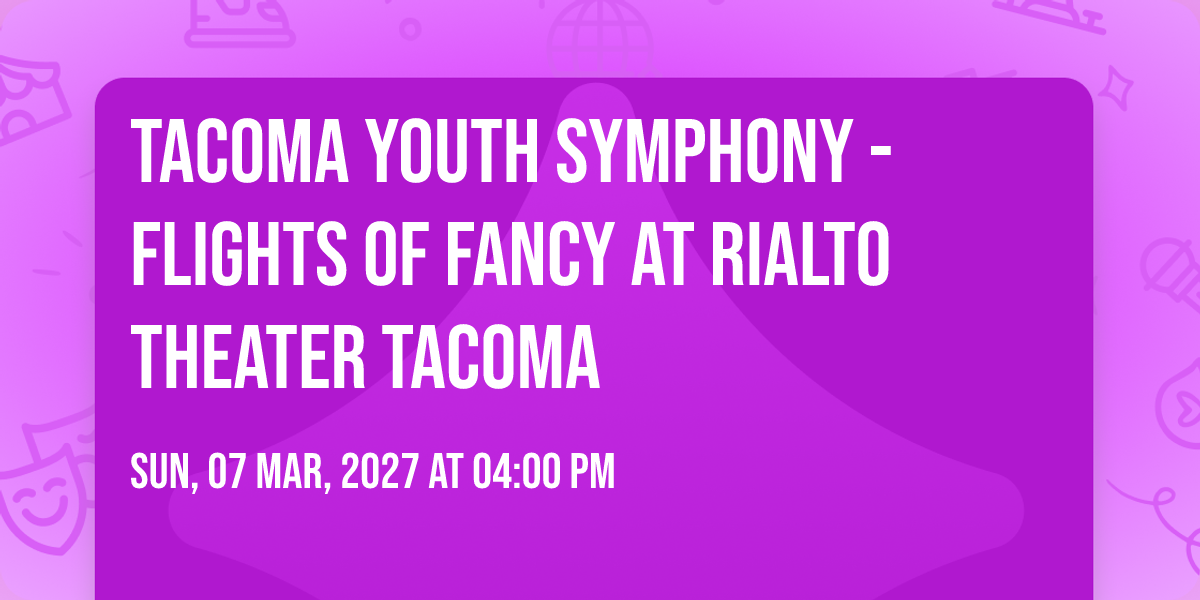 TACOMA YOUTH SYMPHONY - FLIGHTS OF FANCY AT RIALTO THEATER TACOMA

SUN, 07 MAR, 2027 AT 04:00 PM